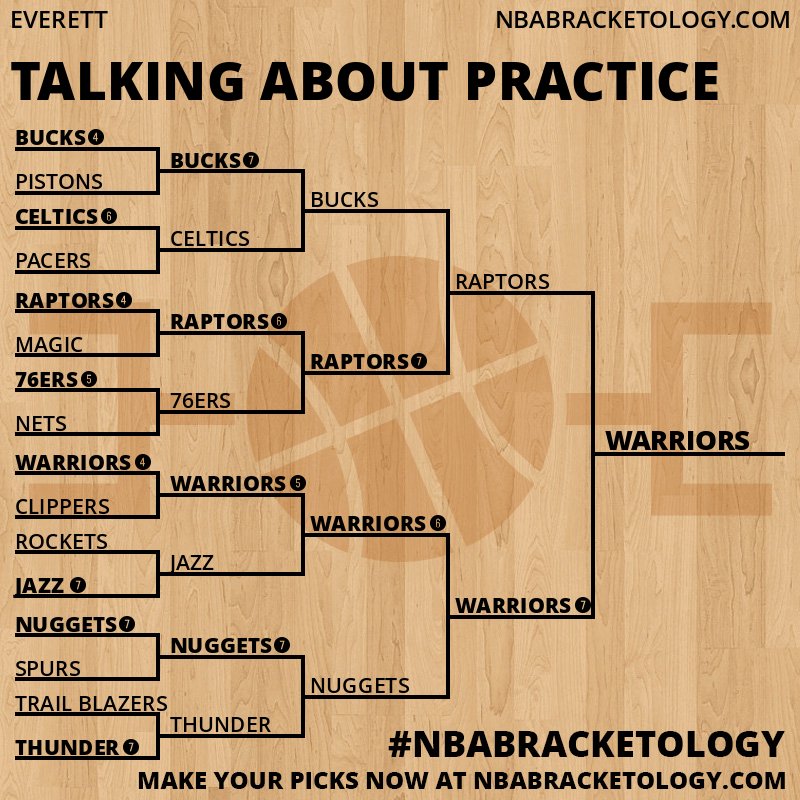 EVERETT
NBABRACKETOLOGY.COM

TALKING ABOUT PRACTICE

BUCKS 4
PISTONS
CELTICS 6
PACERS
RAPTORS 4
MAGIC
76ERS 5
NETS
WARRIORS 4
CLIPPERS
ROCKETS
JAZZ 7
NUGGETS 7
SPURS
TRAIL BLAZERS
THUNDER 7

BUCKS 7
CELTICS
RAPTORS 6
76ERS
WARRIORS 5
JAZZ
NUGGETS 7
THUNDER

BUCKS
RAPTORS 7
WARRIORS 6
NUGGETS

RAPTORS
WARRIORS 7

WARRIORS

#NBABRACKETOLOGY
MAKE YOUR PICKS NOW AT NBABRACKETOLOGY.COM